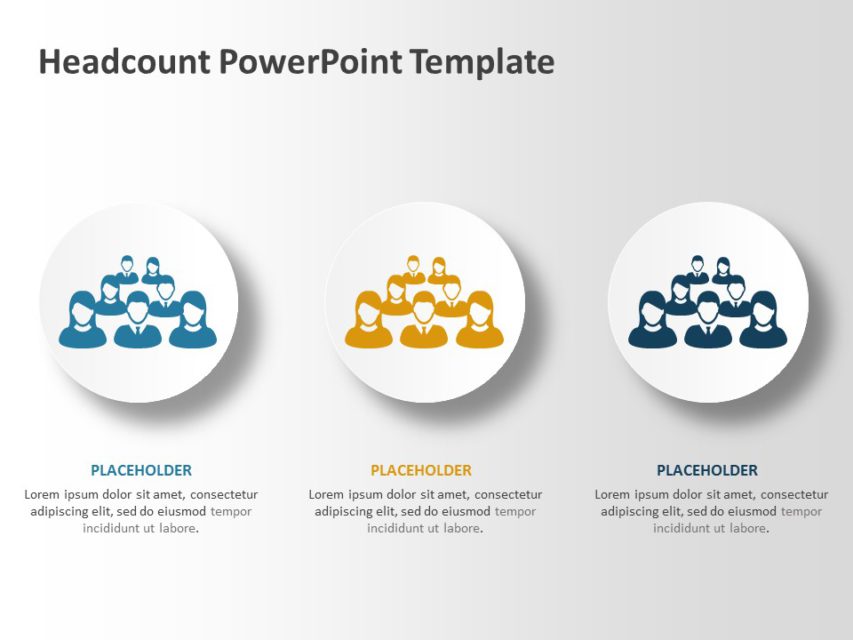 Headcount PowerPoint Template

PLACEHOLDER
Lorem ipsum dolor sit amet, consectetur adipiscing elit, sed do eiusmod tempor incididunt ut labore.

PLACEHOLDER
Lorem ipsum dolor sit amet, consectetur adipiscing elit, sed do eiusmod tempor incididunt ut labore.

PLACEHOLDER
Lorem ipsum dolor sit amet, consectetur adipiscing elit, sed do eiusmod tempor incididunt ut labore.